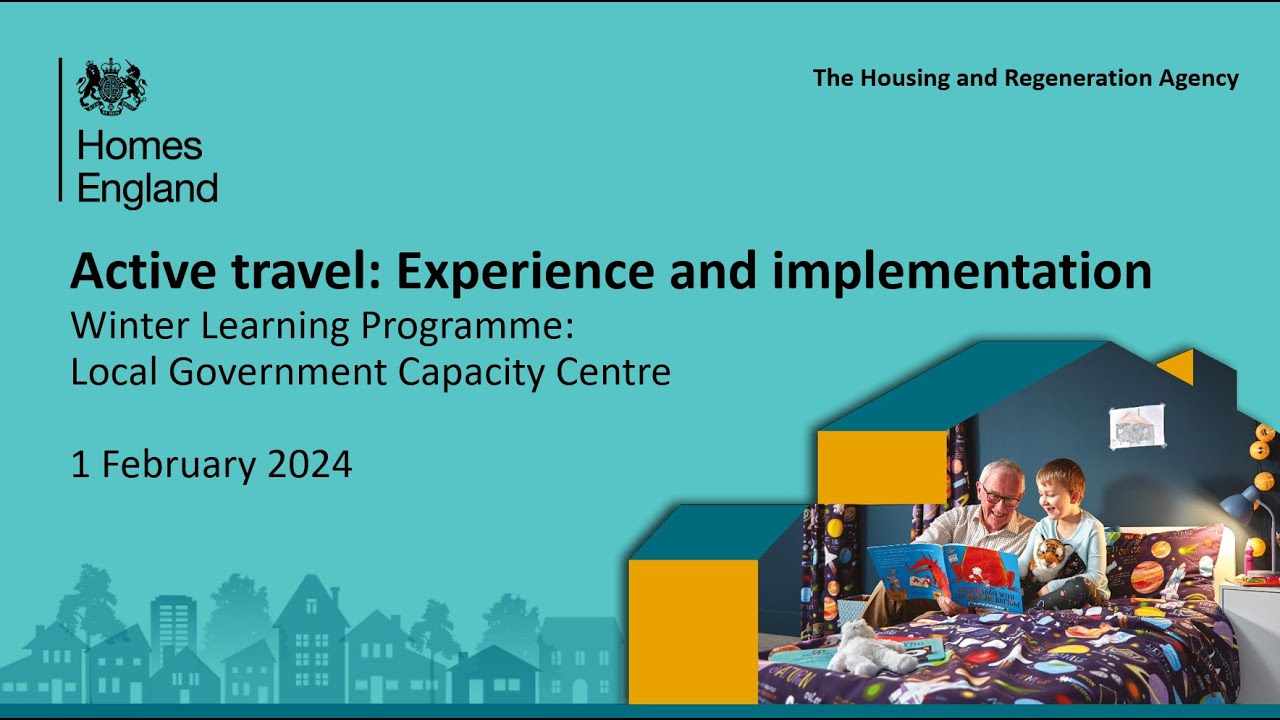 Homes England

The Housing and Regeneration Agency

Active travel: Experience and implementation

Winter Learning Programme: Local Government Capacity Centre

1 February 2024